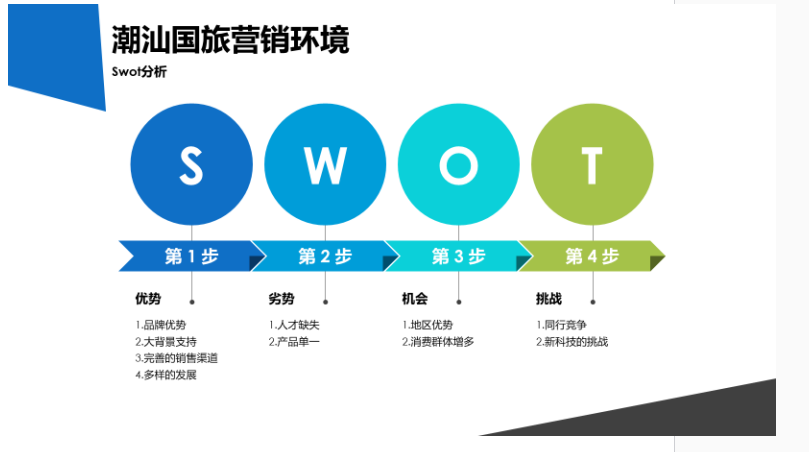 潮汕国旅营销环境

Swot分析

S

W

O

T

第 1 步

第 2 步

第 3 步

第 4 步

优势

1.品牌优势
2.大背景支持
3.完善的销售渠道
4.多样的发展

劣势

1.人才缺失
2.产品单一

机会

1.地区优势
2.消费群体增多

挑战

1.同行竞争
2.新科技的挑战